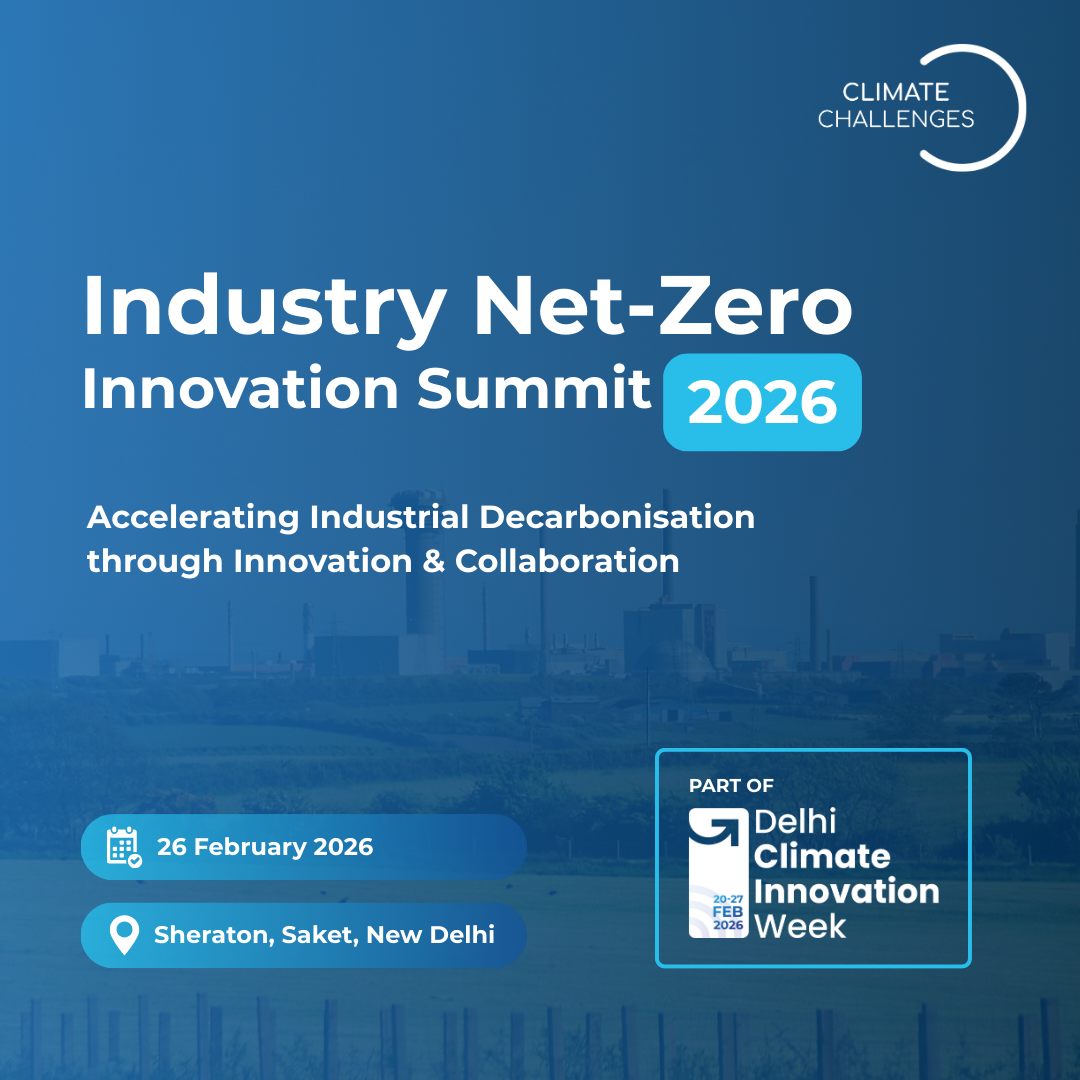 CLIMATE CHALLENGES

Industry Net-Zero Innovation Summit 2026

Accelerating Industrial Decarbonisation through Innovation & Collaboration

26 February 2026

Sheraton, Saket, New Delhi

PART OF

20-27 FEB 2026

Delhi Climate Innovation Week